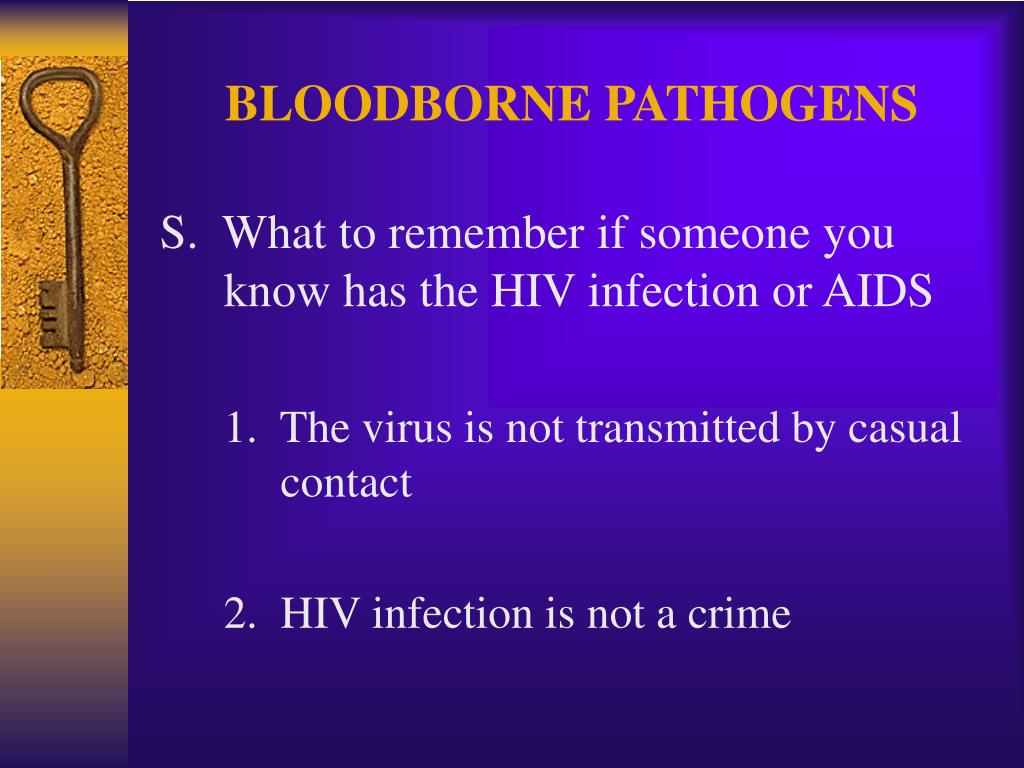 BLOODBORNE PATHOGENS

S. What to remember if someone you know has the HIV infection or AIDS

1. The virus is not transmitted by casual contact

2. HIV infection is not a crime